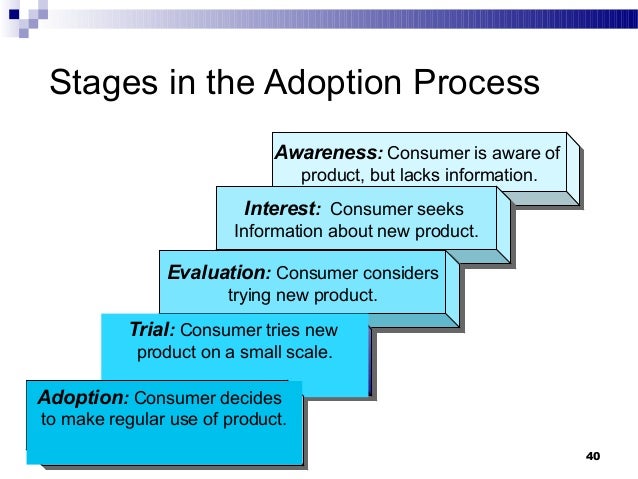 Stages in the Adoption Process

Awareness: Consumer is aware of product, but lacks information.

Interest: Consumer seeks Information about new product.

Evaluation: Consumer considers trying new product.

Trial: Consumer tries new product on a small scale.

Adoption: Consumer decides to make regular use of product.

40